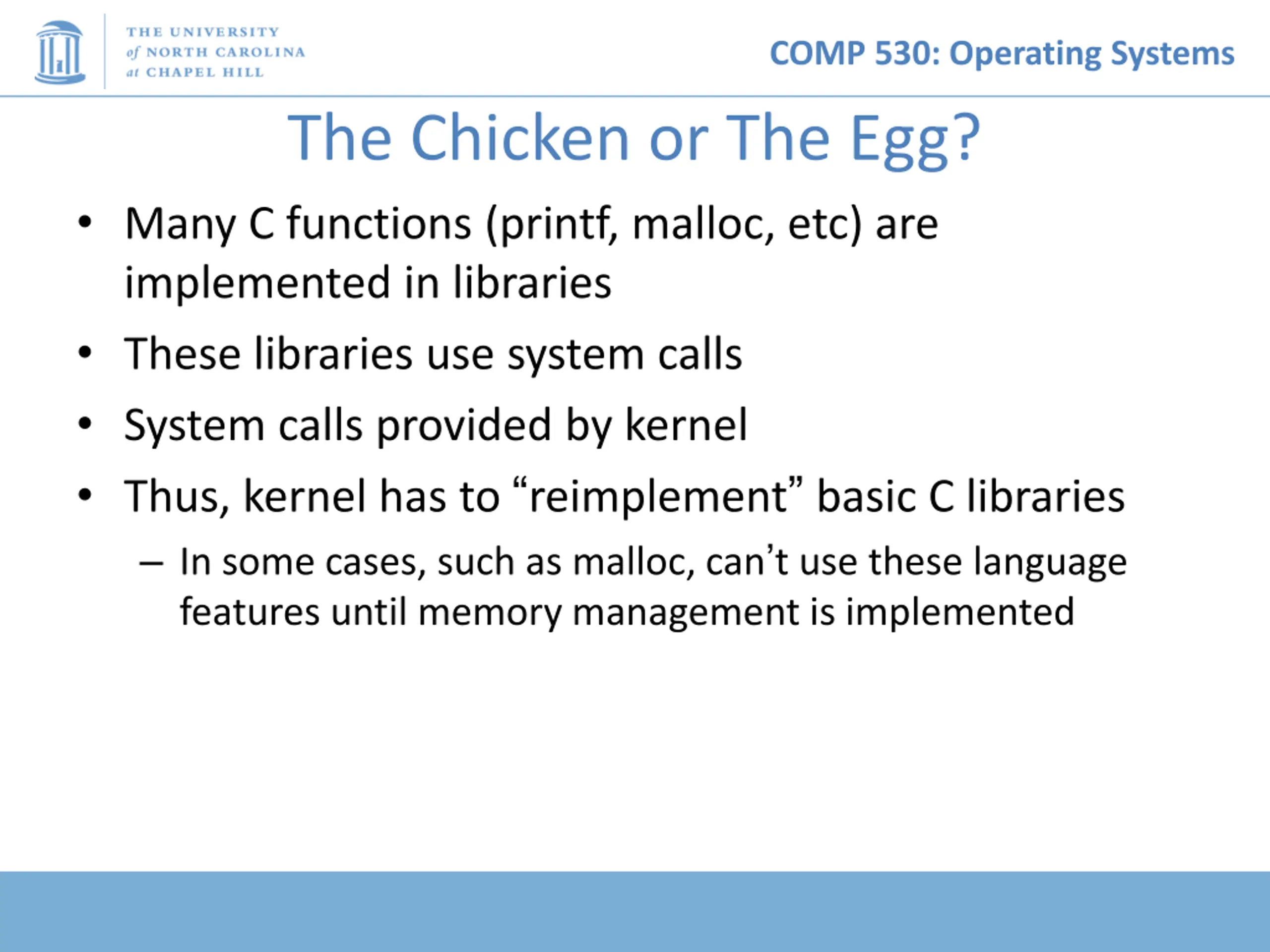 THE UNIVERSITY of NORTH CAROLINA at CHAPEL HILL

COMP 530: Operating Systems

The Chicken or The Egg?

• Many C functions (printf, malloc, etc) are implemented in libraries

• These libraries use system calls

• System calls provided by kernel

• Thus, kernel has to “reimplement” basic C libraries

– In some cases, such as malloc, can’t use these language features until memory management is implemented